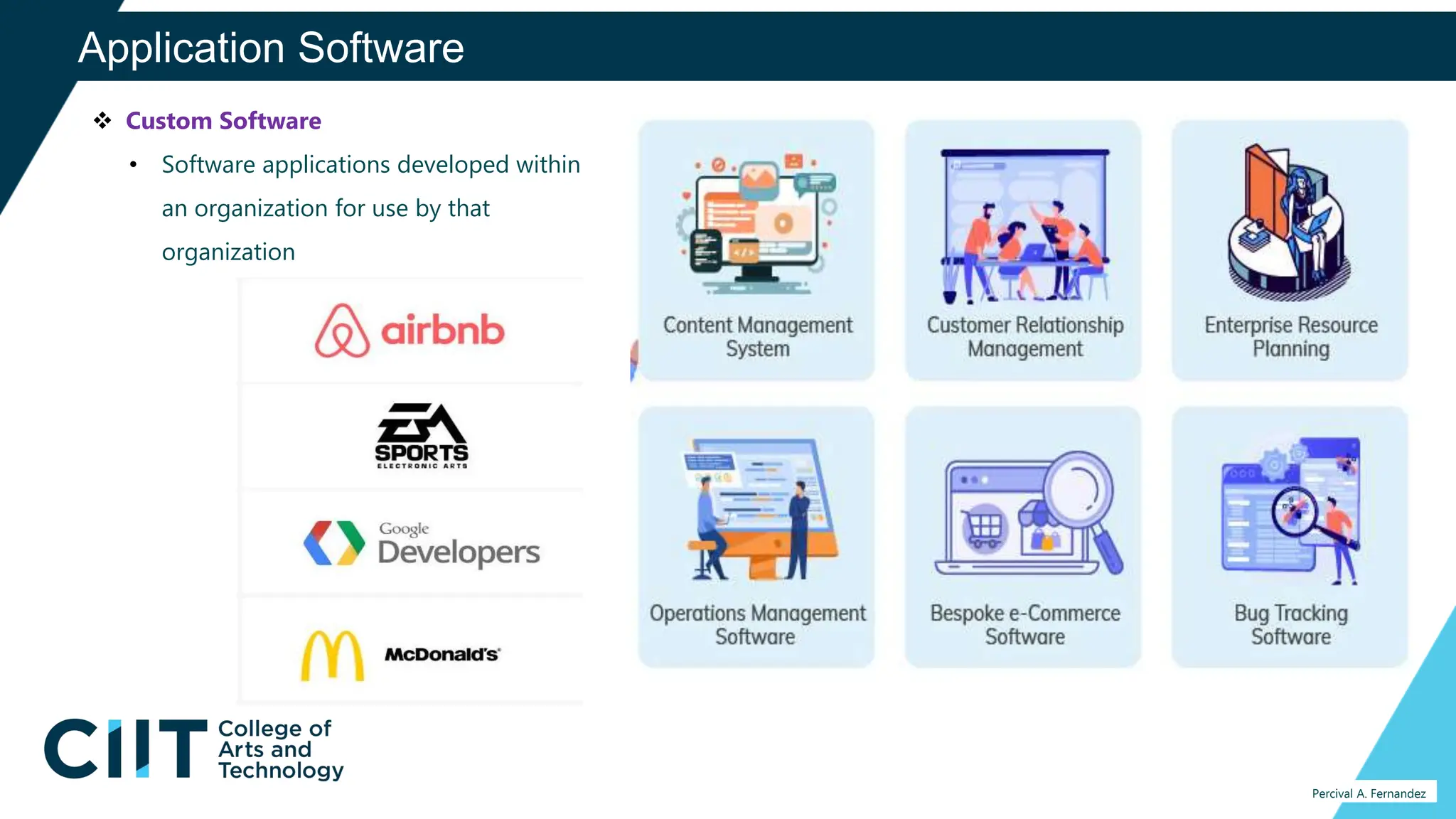 Application Software

❖ Custom Software

• Software applications developed within an organization for use by that organization

airbnb

EA SPORTS ELECTRONIC ARTS

Google Developers

McDonald's

Content Management System

Customer Relationship Management

Enterprise Resource Planning

Operations Management Software

Bespoke e-Commerce Software

Bug Tracking Software

CIIT College of Arts and Technology

Percival A. Fernandez